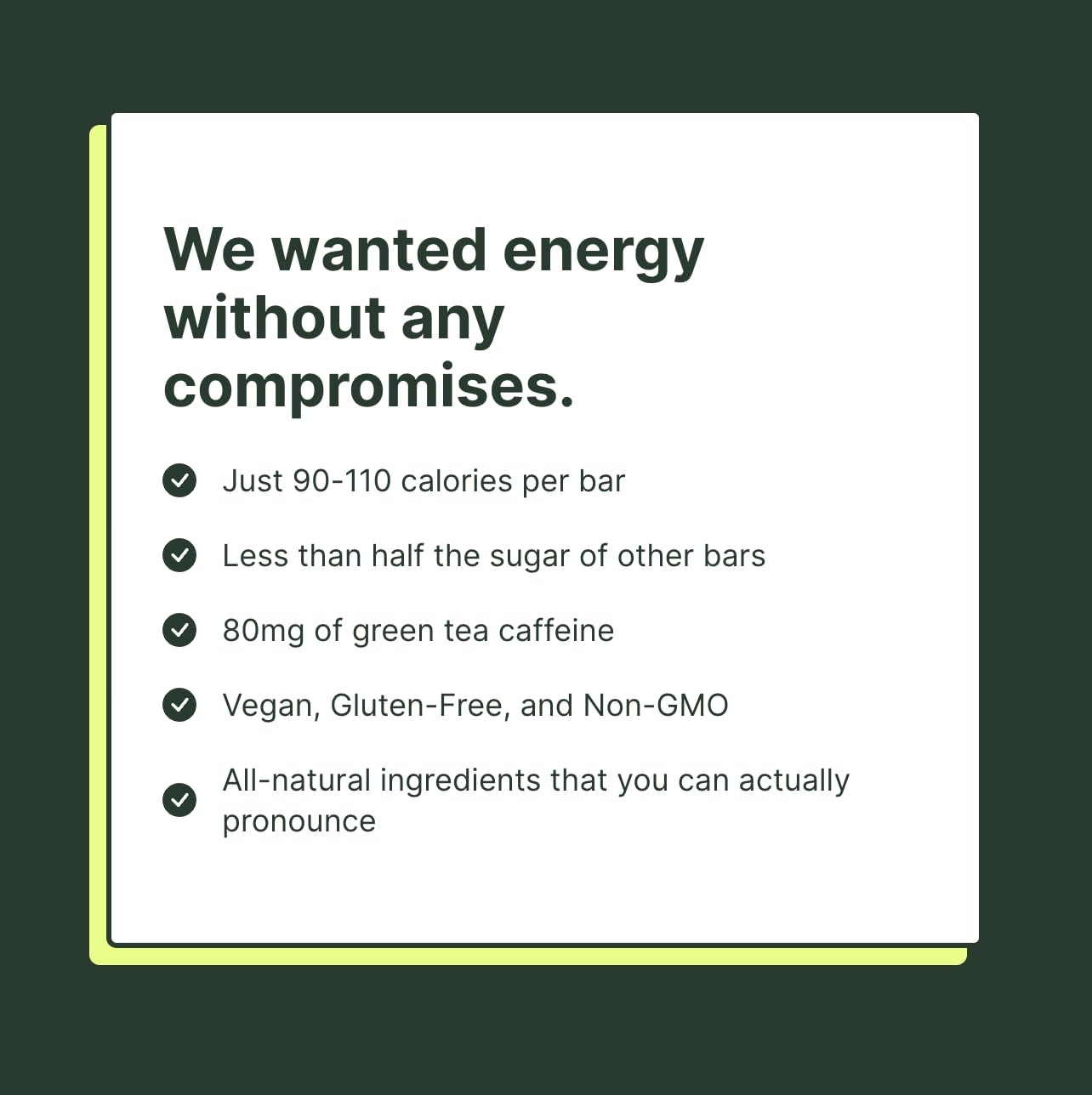 We wanted energy without any compromises.

Just 90-110 calories per bar

Less than half the sugar of other bars

80mg of green tea caffeine

Vegan, Gluten-Free, and Non-GMO

All-natural ingredients that you can actually pronounce